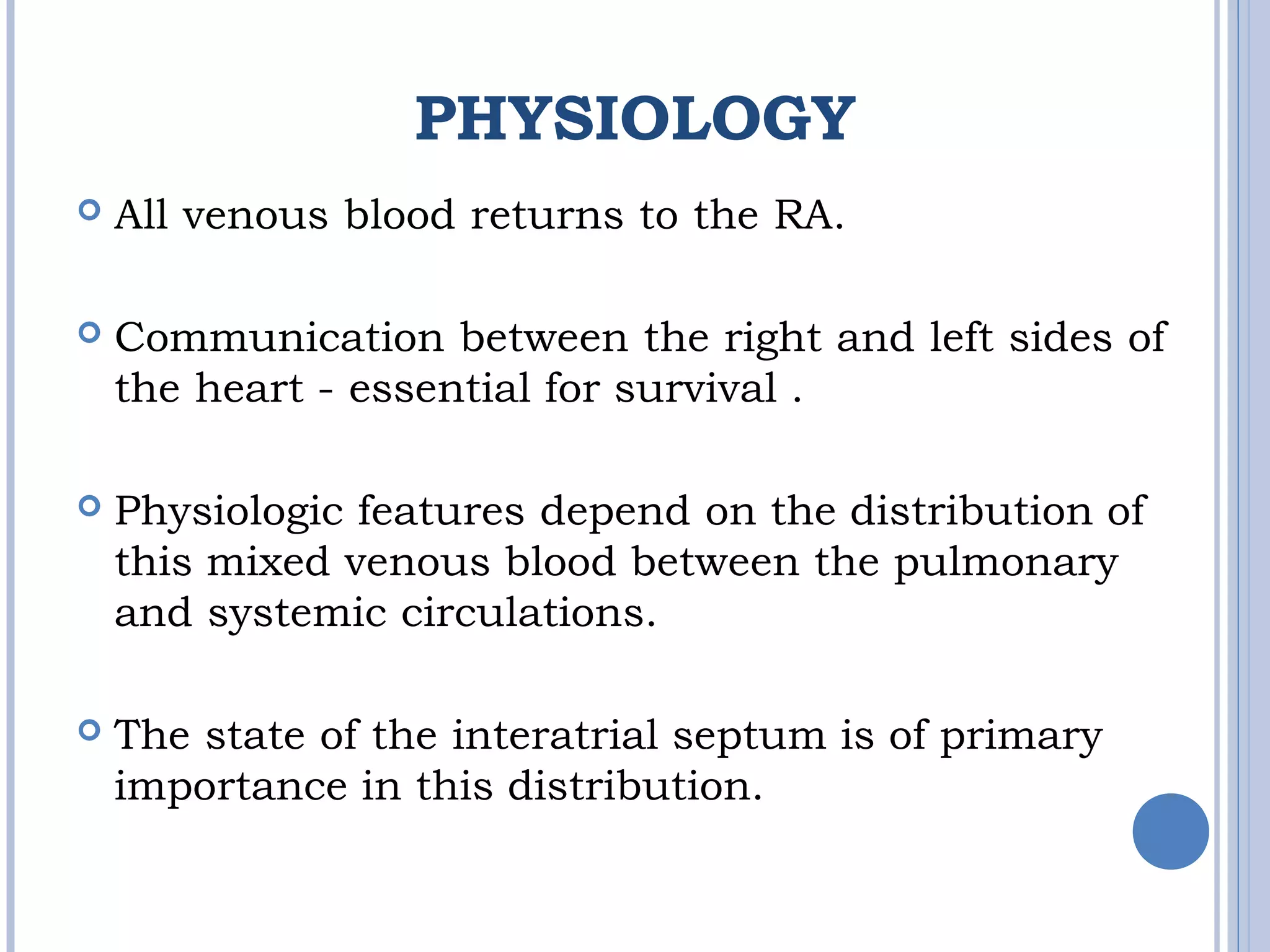 PHYSIOLOGY

All venous blood returns to the RA.

Communication between the right and left sides of the heart - essential for survival .

Physiologic features depend on the distribution of this mixed venous blood between the pulmonary and systemic circulations.

The state of the interatrial septum is of primary importance in this distribution.